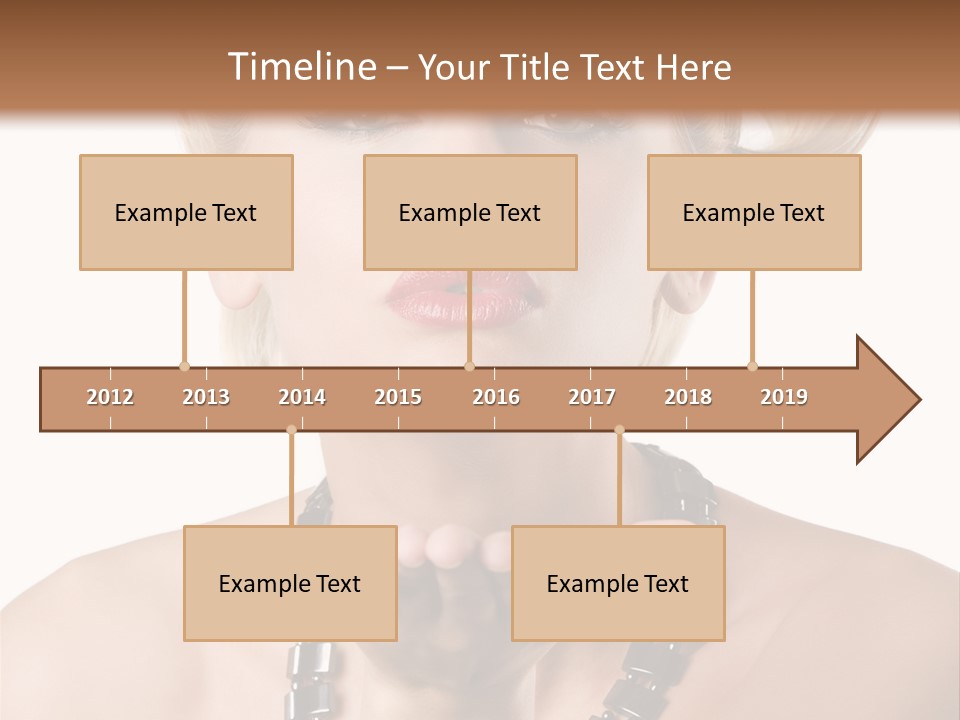 Timeline – Your Title Text Here

Example Text

Example Text

Example Text

2012 2013 2014 2015 2016 2017 2018 2019

Example Text

Example Text